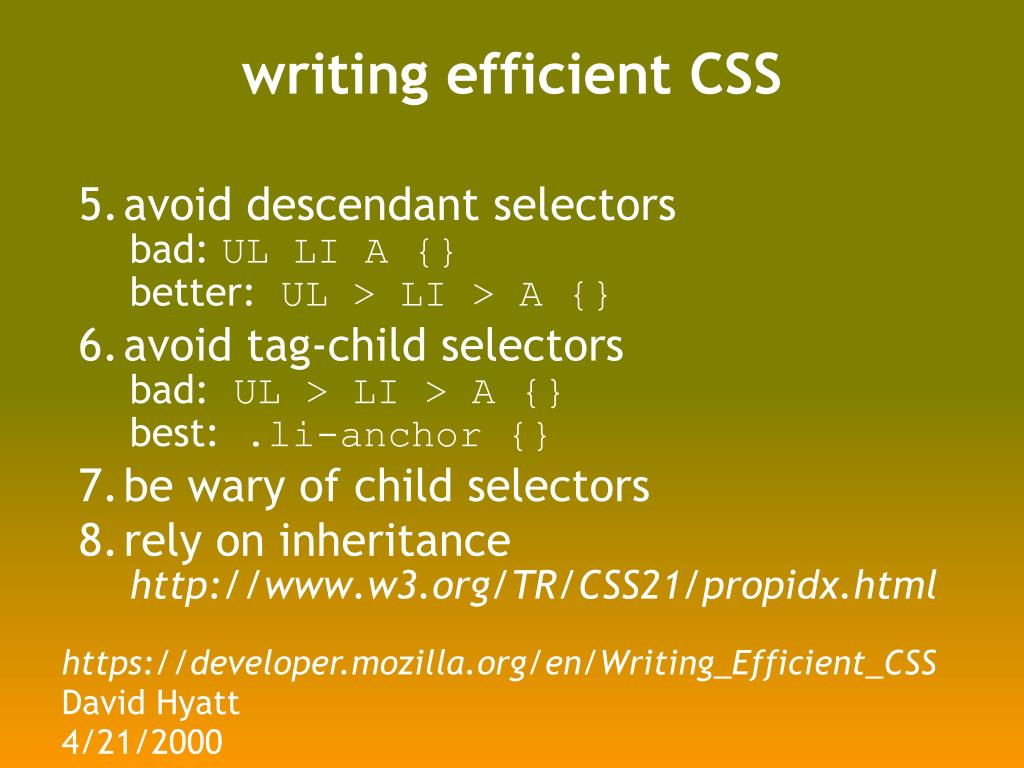 writing efficient CSS

5. avoid descendant selectors
bad: UL LI A {}
better: UL > LI > A {}
6. avoid tag-child selectors
bad: UL > LI > A {}
best: .li-anchor {}
7. be wary of child selectors
8. rely on inheritance
http://www.w3.org/TR/CSS21/propidx.html

https://developer.mozilla.org/en/Writing_Efficient_CSS
David Hyatt
4/21/2000